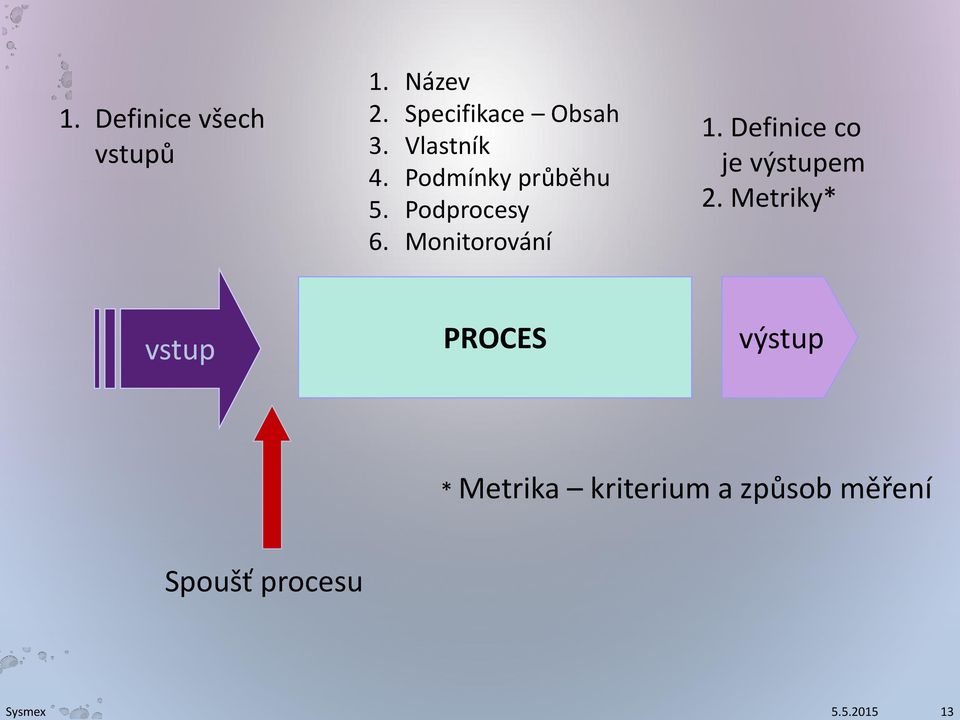 1. Definice všech vstupů

1. Název
2. Specifikace – Obsah
3. Vlastník
4. Podmínky průběhu
5. Podprocesy
6. Monitorování

1. Definice co je výstupem
2. Metriky*

vstup

PROCES

výstup

* Metrika – kriterium a způsob měření

Spoušť procesu

Sysmex

5.5.2015

13